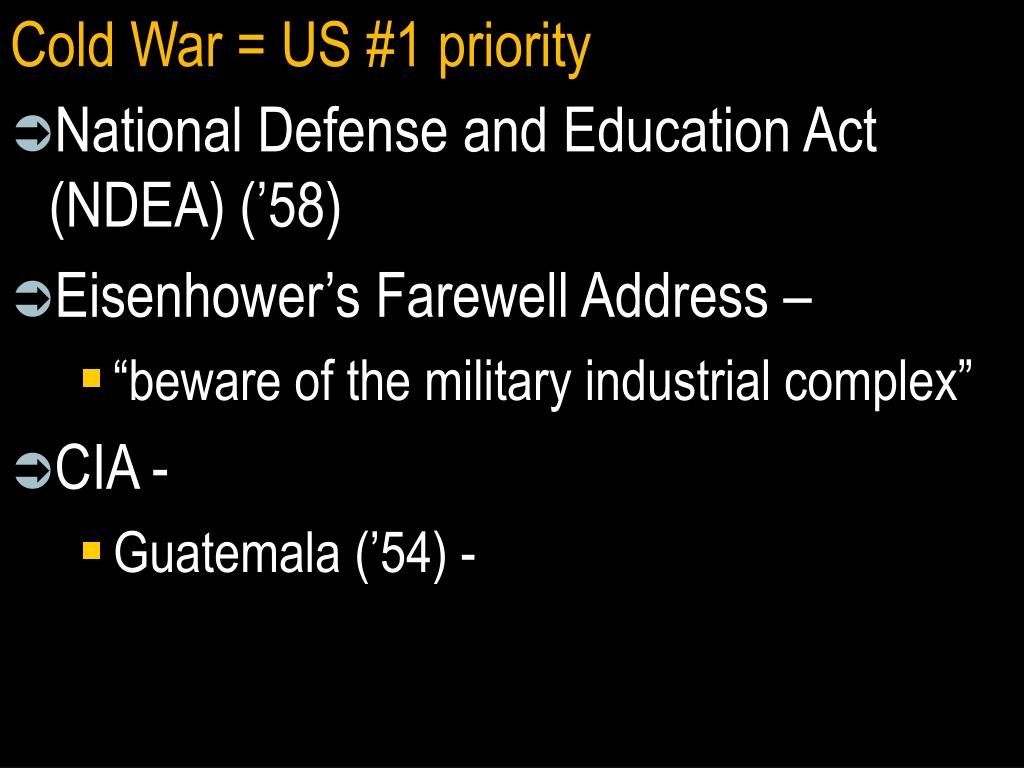 Cold War = US #1 priority

National Defense and Education Act (NDEA) (’58)

Eisenhower’s Farewell Address –

“beware of the military industrial complex”

CIA -

Guatemala (’54) -